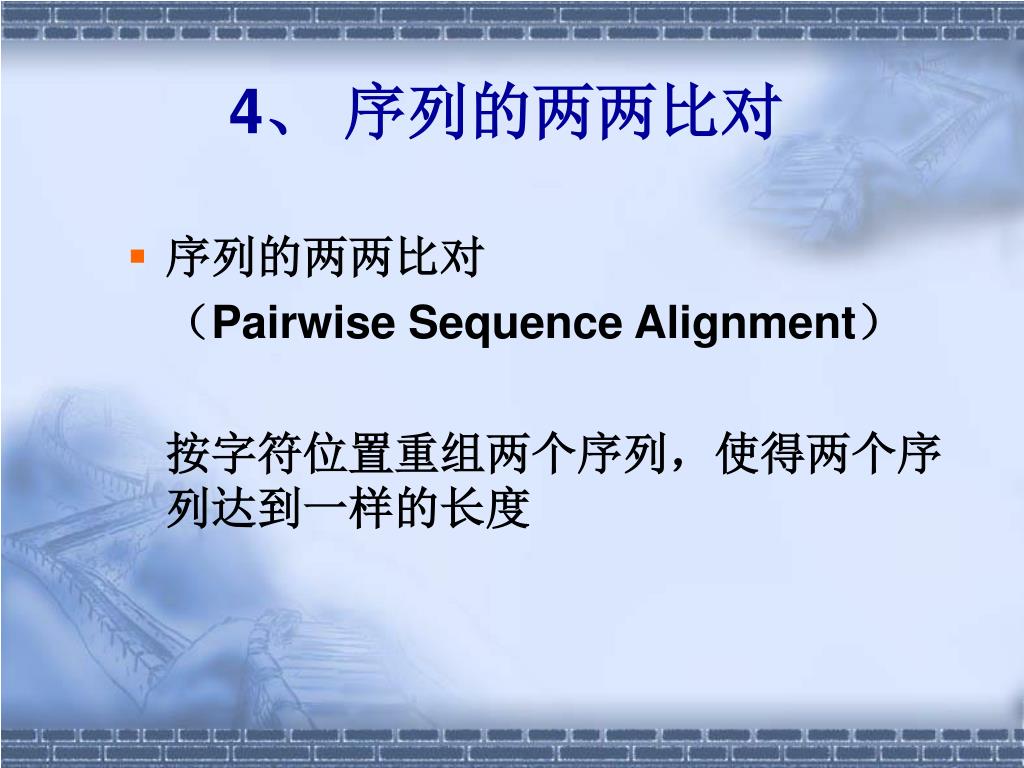 4、 序列的两两比对

序列的两两比对
（Pairwise Sequence Alignment）

按字符位置重组两个序列，使得两个序列达到一样的长度